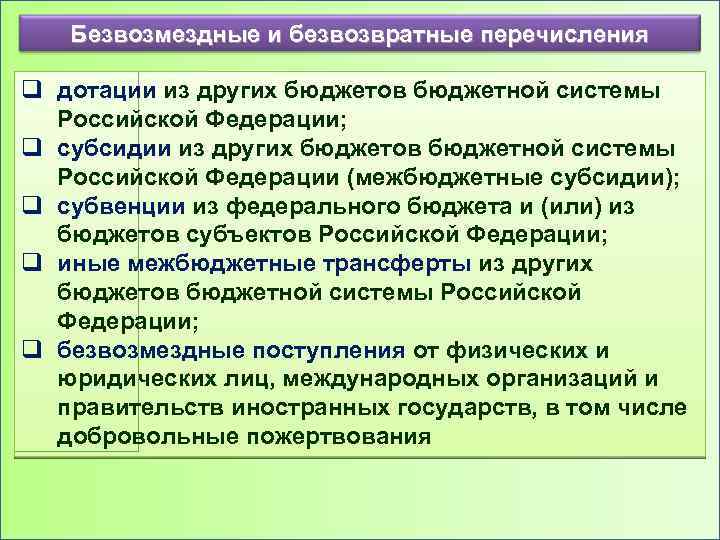 Безвозмездные и безвозвратные перечисления

❑ дотации из других бюджетов бюджетной системы Российской Федерации;
❑ субсидии из других бюджетов бюджетной системы Российской Федерации (межбюджетные субсидии);
❑ субвенции из федерального бюджета и (или) из бюджетов субъектов Российской Федерации;
❑ иные межбюджетные трансферты из других бюджетов бюджетной системы Российской Федерации;
❑ безвозмездные поступления от физических и юридических лиц, международных организаций и правительств иностранных государств, в том числе добровольные пожертвования